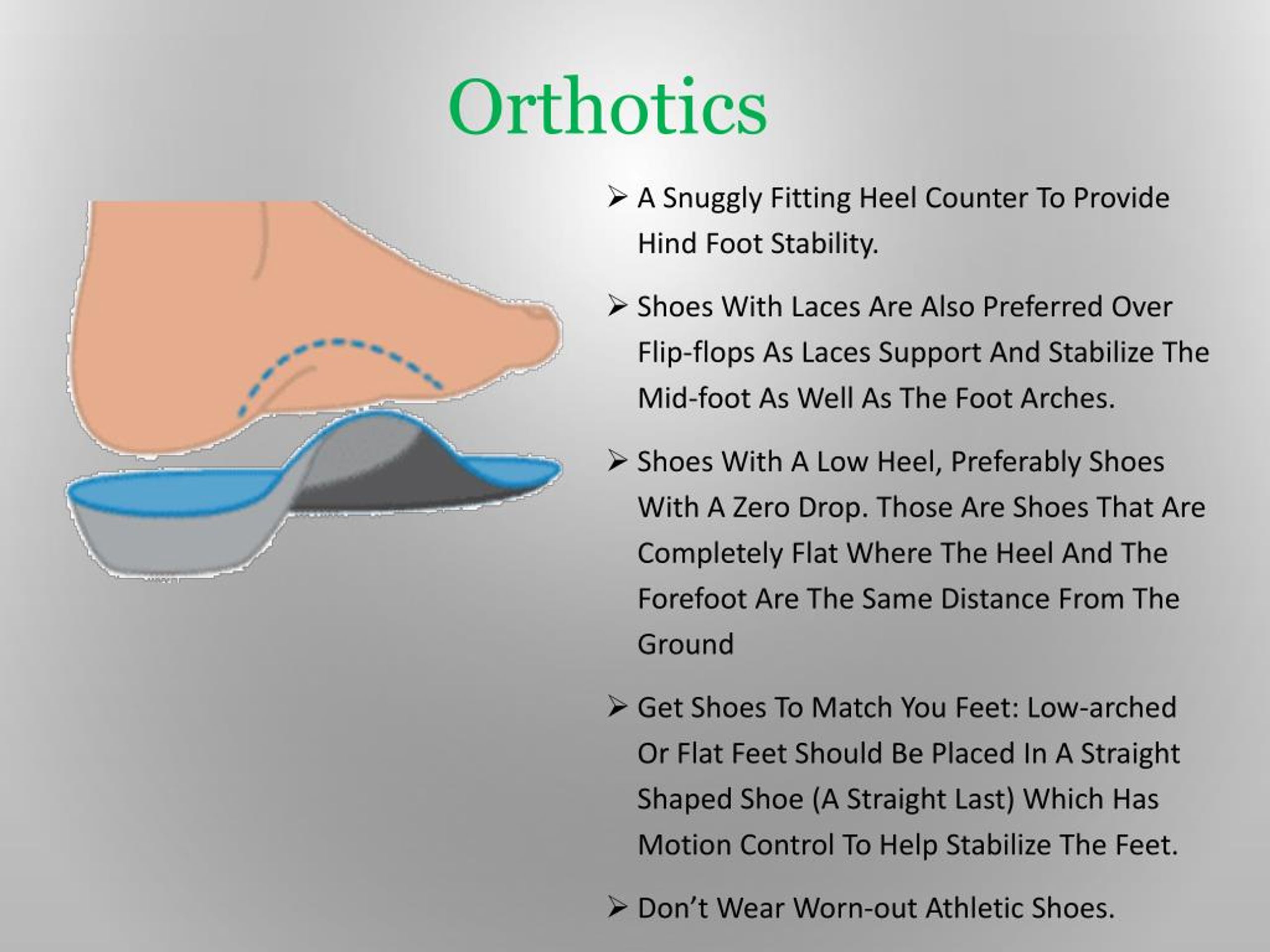 Orthotics

➢ A Snuggly Fitting Heel Counter To Provide Hind Foot Stability.

➢ Shoes With Laces Are Also Preferred Over Flip-flops As Laces Support And Stabilize The Mid-foot As Well As The Foot Arches.

➢ Shoes With A Low Heel, Preferably Shoes With A Zero Drop. Those Are Shoes That Are Completely Flat Where The Heel And The Forefoot Are The Same Distance From The Ground

➢ Get Shoes To Match You Feet: Low-arched Or Flat Feet Should Be Placed In A Straight Shaped Shoe (A Straight Last) Which Has Motion Control To Help Stabilize The Feet.

➢ Don't Wear Worn-out Athletic Shoes.